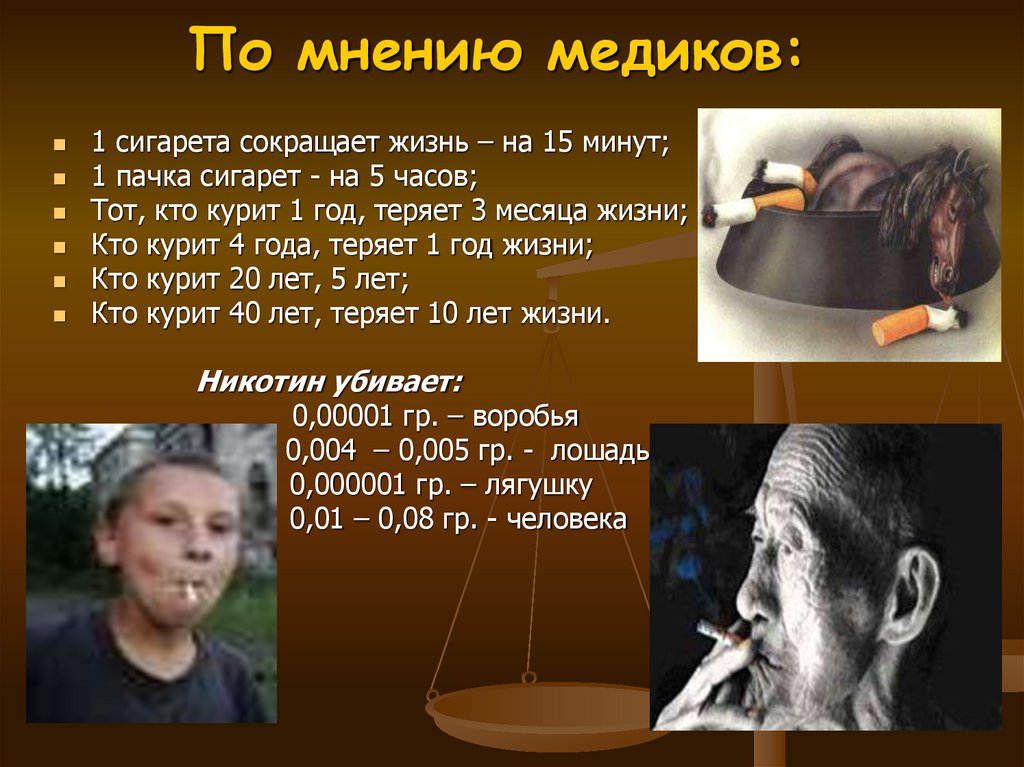 По мнению медиков:

- 1 сигарета сокращает жизнь – на 15 минут;
- 1 пачка сигарет - на 5 часов;
- Тот, кто курит 1 год, теряет 3 месяца жизни;
- Кто курит 4 года, теряет 1 год жизни;
- Кто курит 20 лет, 5 лет;
- Кто курит 40 лет, теряет 10 лет жизни.

Никотин убивает:
0,00001 гр. – воробья
0,004 – 0,005 гр. - лошадь
0,000001 гр. – лягушку
0,01 – 0,08 гр. - человека